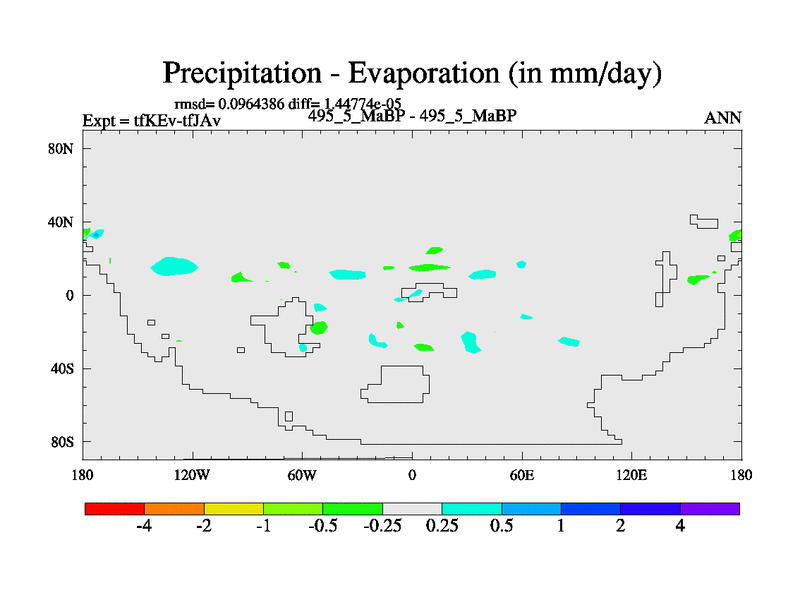 Precipitation - Evaporation (in mm/day)

rmsd= 0.0964386 diff= 1.44774e-05

Expt = tfKEv-tfJAv

495_5_MaBP - 495_5_MaBP

ANN

80N

40N

0

40S

80S

180

120W

60W

0

60E

120E

180

-4

-2

-1

-0.5

-0.25

0.25

0.5

1

2

4